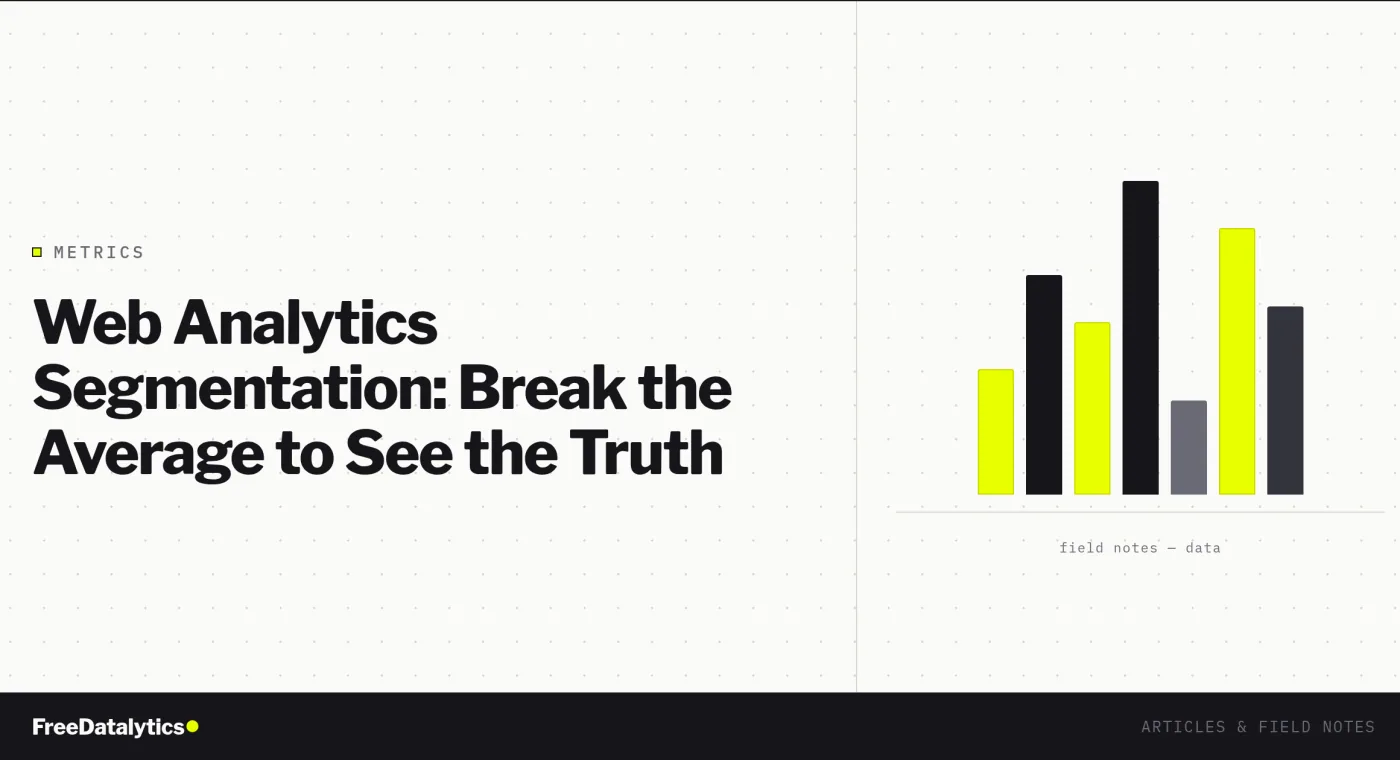 METRICS

Web Analytics Segmentation: Break the Average to See the Truth

field notes — data

FreeDatalytics

ARTICLES & FIELD NOTES